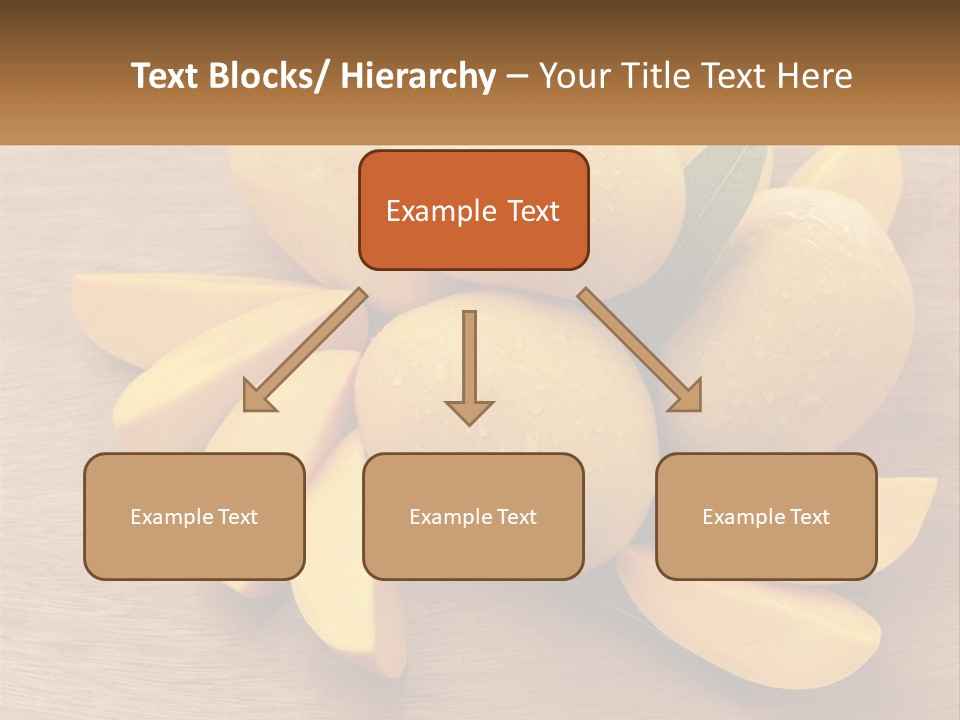 Text Blocks/ Hierarchy – Your Title Text Here

Example Text

Example Text

Example Text

Example Text